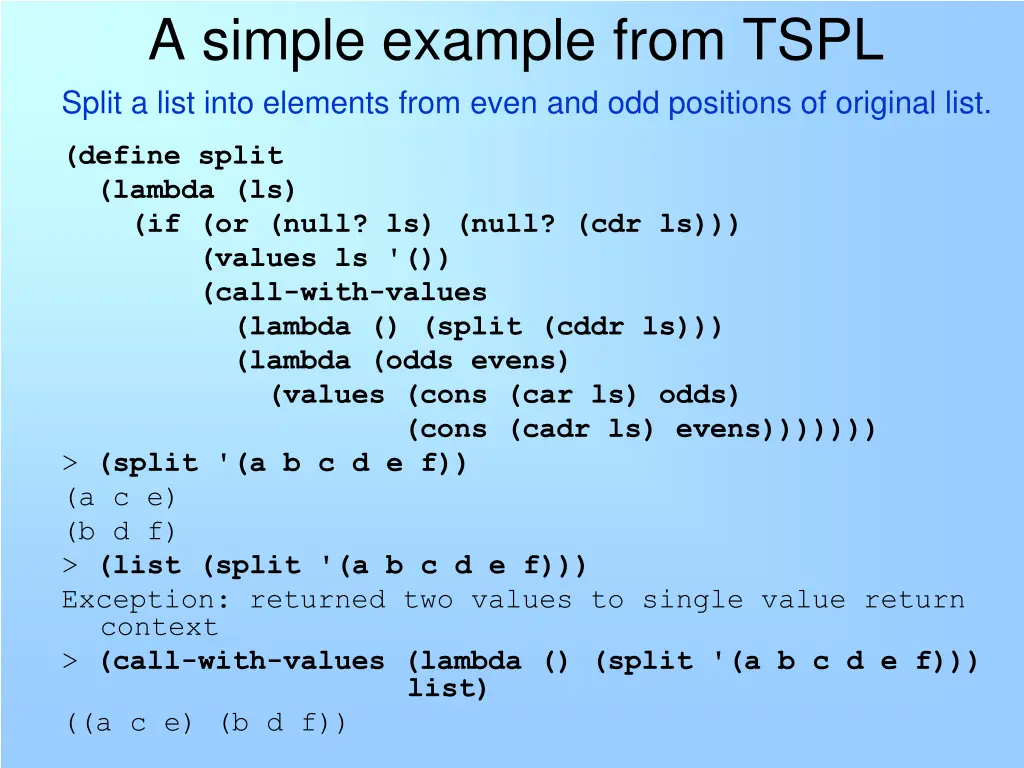 A simple example from TSPL

Split a list into elements from even and odd positions of original list.

(define split
  (lambda (ls)
    (if (or (null? ls) (null? (cdr ls)))
        (values ls '())
        (call-with-values
          (lambda () (split (cddr ls)))
          (lambda (odds evens)
            (values (cons (car ls) odds)
                    (cons (cadr ls) evens)))))))
> (split '(a b c d e f))
(a c e)
(b d f)
> (list (split '(a b c d e f)))
Exception: returned two values to single value return context
> (call-with-values (lambda () (split '(a b c d e f)))
                    list)
((a c e) (b d f))